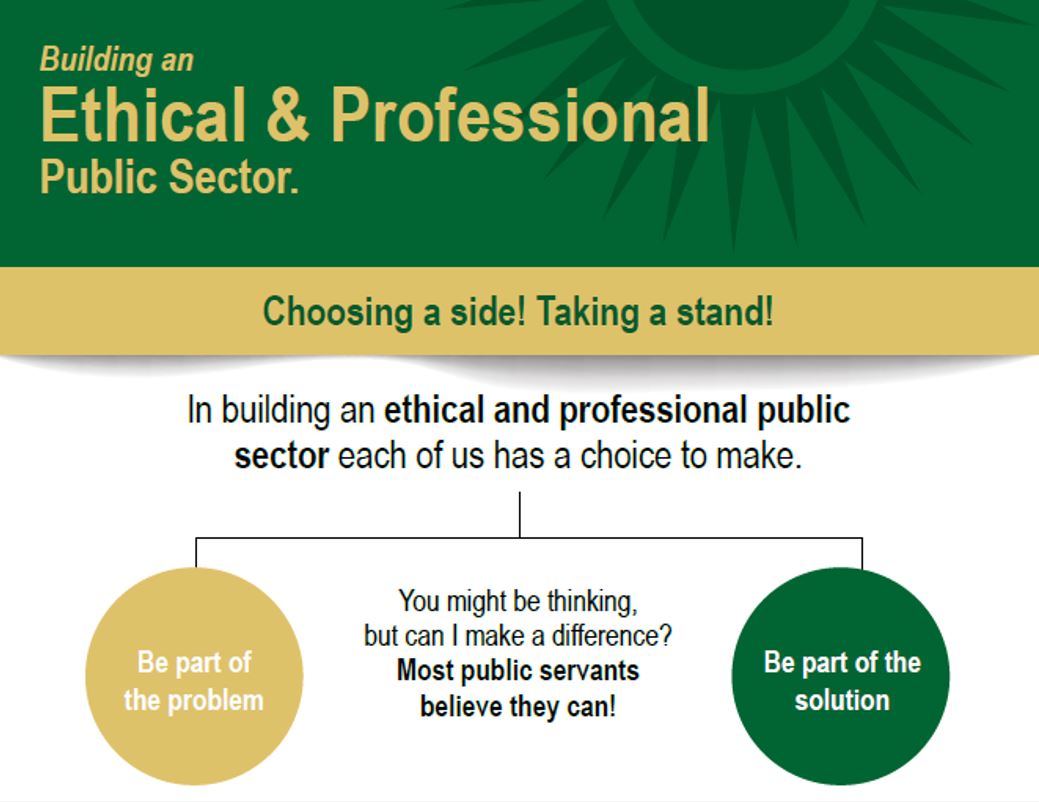 Building an
Ethical & Professional
Public Sector.

Choosing a side! Taking a stand!

In building an ethical and professional public sector each of us has a choice to make.

Be part of the problem

You might be thinking, but can I make a difference? Most public servants believe they can!

Be part of the solution